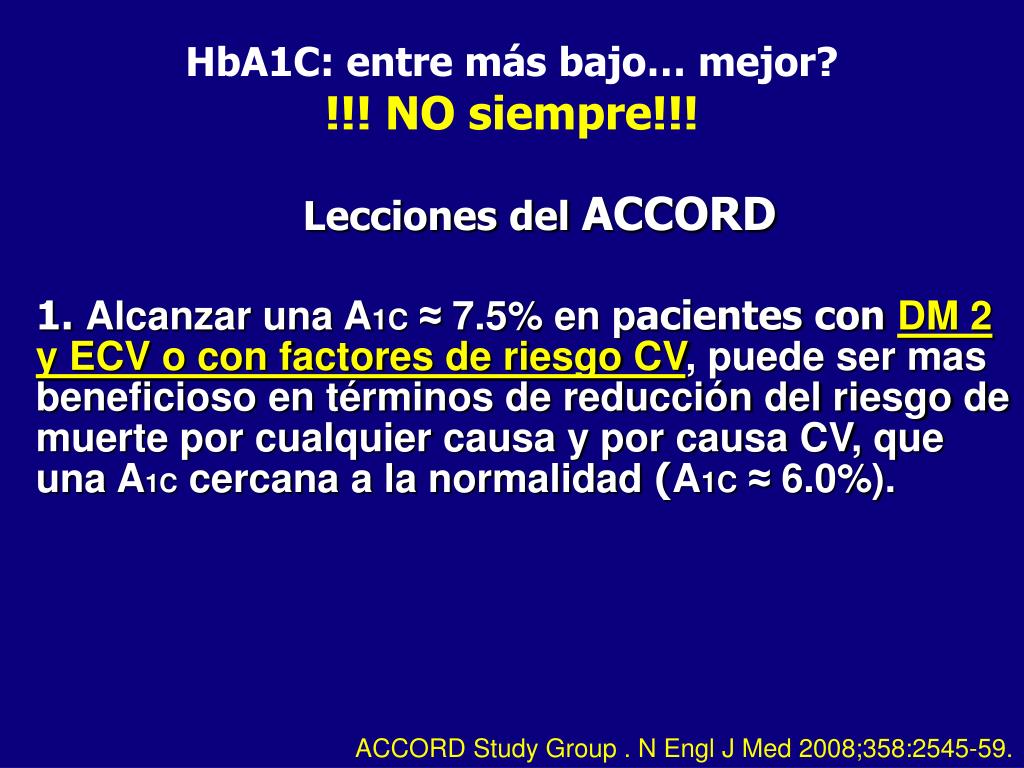 HbA1C: entre más bajo… mejor?
!!! NO siempre!!!

Lecciones del ACCORD

1. Alcanzar una A1C ≈ 7.5% en pacientes con DM 2 y ECV o con factores de riesgo CV, puede ser mas beneficioso en términos de reducción del riesgo de muerte por cualquier causa y por causa CV, que una A1C cercana a la normalidad (A1C ≈ 6.0%).

ACCORD Study Group . N Engl J Med 2008;358:2545-59.